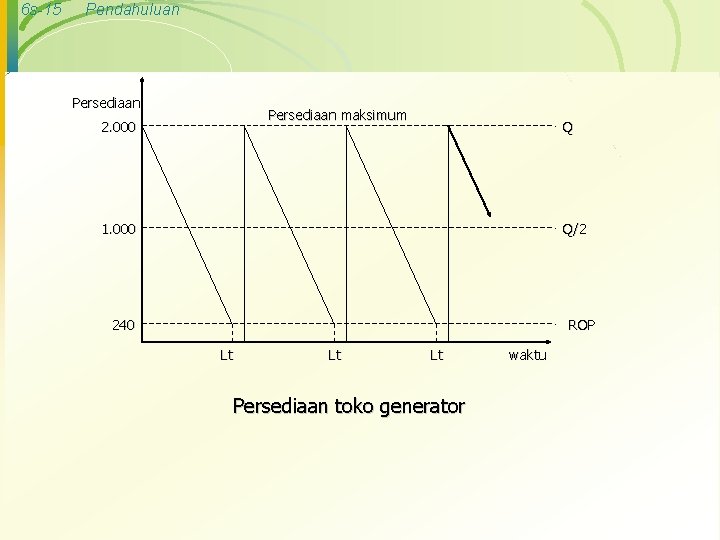 6s-15 Pendahuluan

Persediaan

Persediaan maksimum

2.000

Q

1.000

Q/2

240

ROP

Lt

Lt

Lt

waktu

Persediaan toko generator